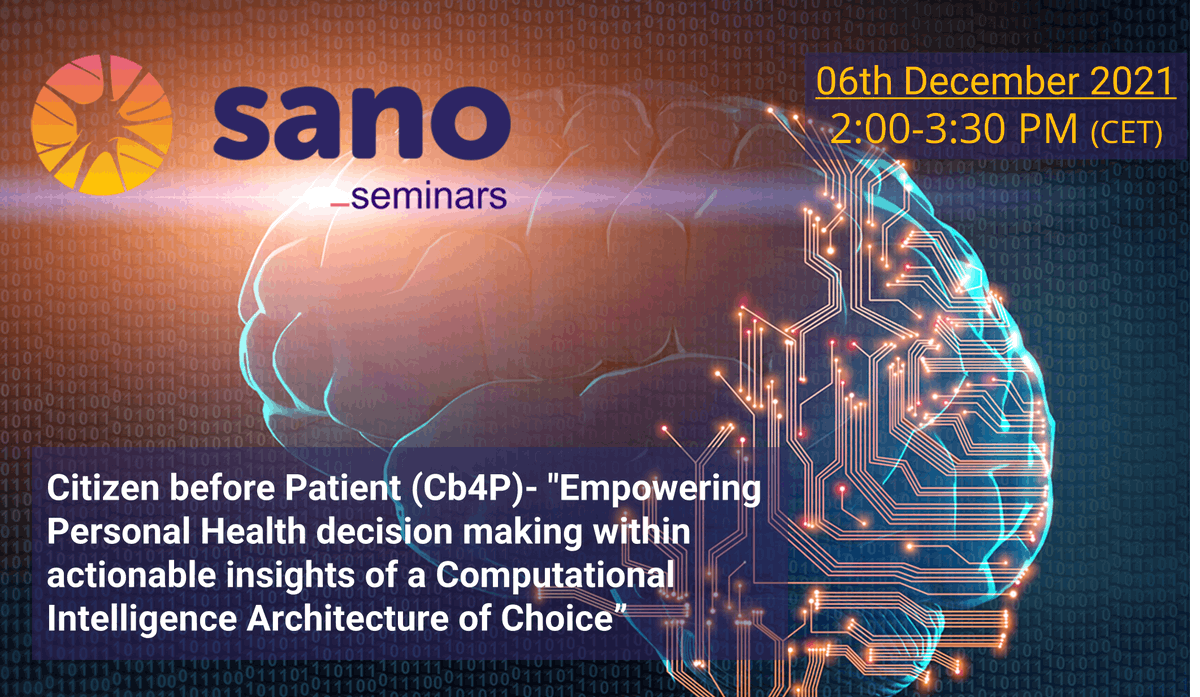 sano
_seminars

06th December 2021
2:00-3:30 PM (CET)

Citizen before Patient (Cb4P)- "Empowering Personal Health decision making within actionable insights of a Computational Intelligence Architecture of Choice”